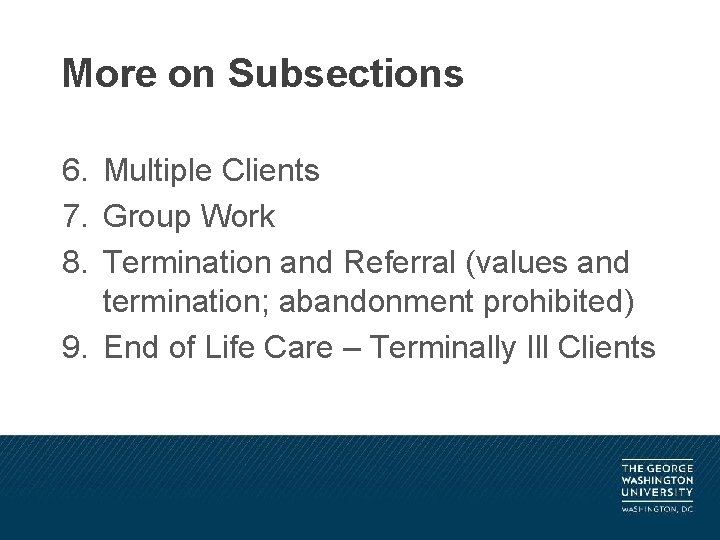 More on Subsections

6. Multiple Clients
7. Group Work
8. Termination and Referral (values and termination; abandonment prohibited)
9. End of Life Care – Terminally Ill Clients

THE GEORGE WASHINGTON UNIVERSITY
WASHINGTON, DC